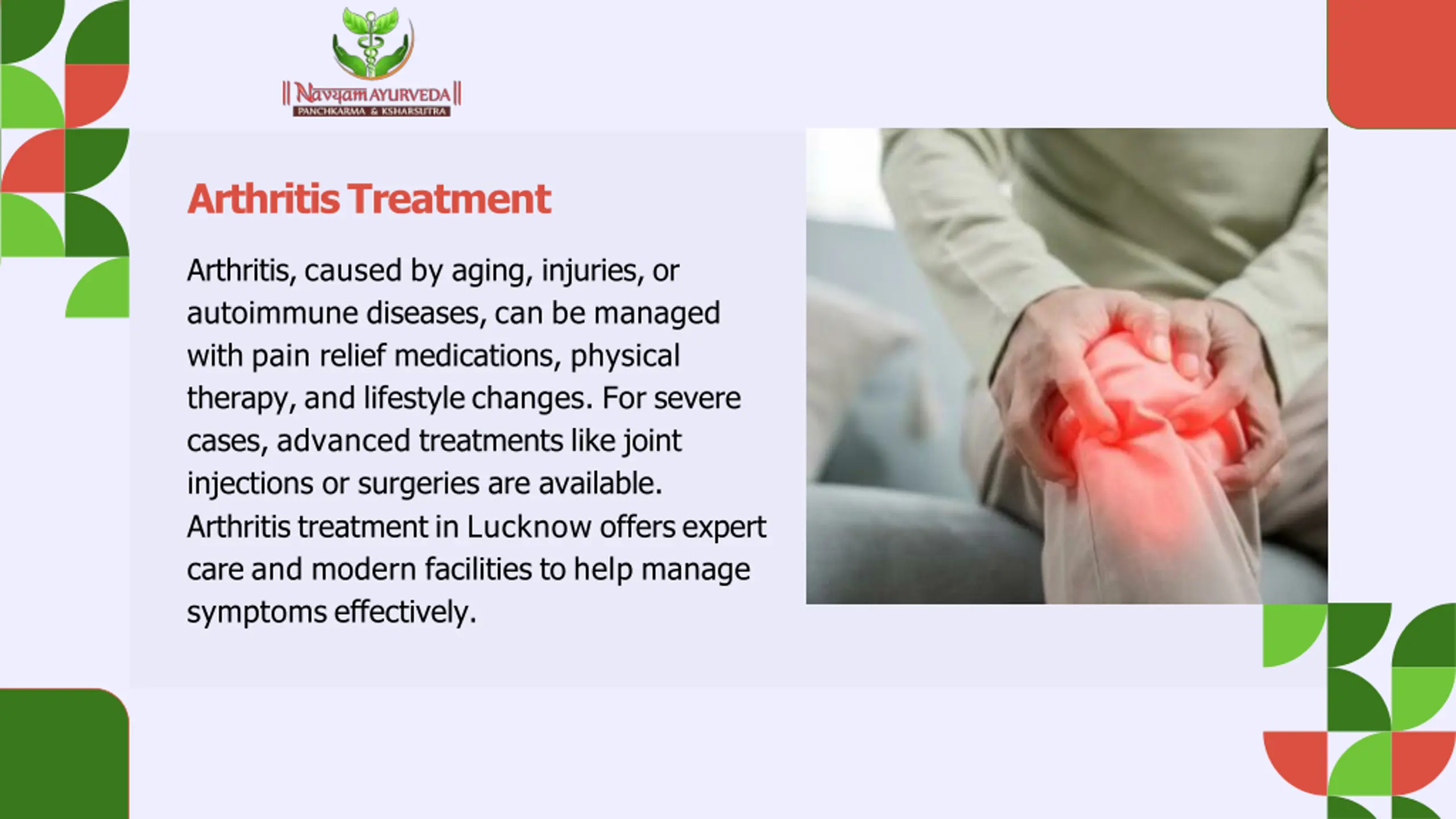 || Navyam AYURVEDA ||
PANCHKARMA & KSHARSUTRA

Arthritis Treatment

Arthritis, caused by aging, injuries, or autoimmune diseases, can be managed with pain relief medications, physical therapy, and lifestyle changes. For severe cases, advanced treatments like joint injections or surgeries are available. Arthritis treatment in Lucknow offers expert care and modern facilities to help manage symptoms effectively.